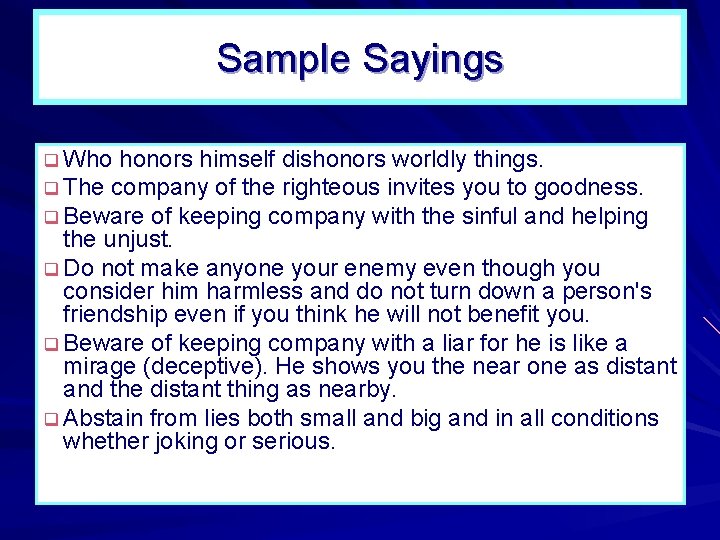 Sample Sayings

- Who honors himself dishonors worldly things.
- The company of the righteous invites you to goodness.
- Beware of keeping company with the sinful and helping the unjust.
- Do not make anyone your enemy even though you consider him harmless and do not turn down a person's friendship even if you think he will not benefit you.
- Beware of keeping company with a liar for he is like a mirage (deceptive). He shows you the near one as distant and the distant thing as nearby.
- Abstain from lies both small and big and in all conditions whether joking or serious.